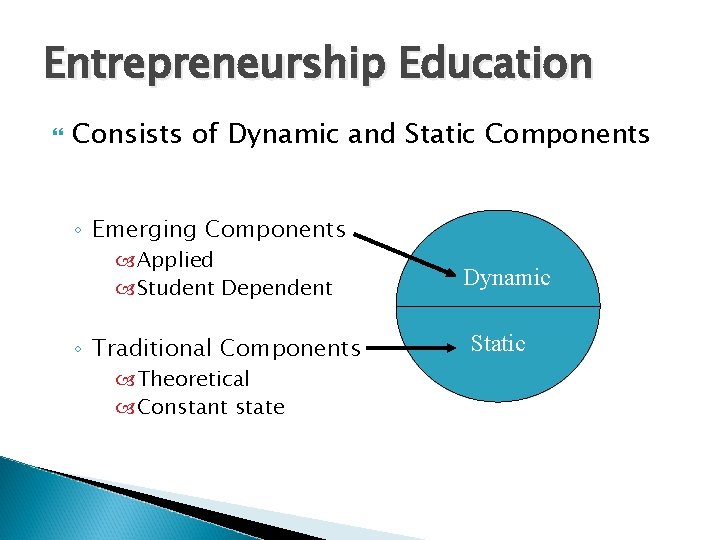 Entrepreneurship Education

Consists of Dynamic and Static Components

Emerging Components
Applied
Student Dependent

Traditional Components
Theoretical
Constant state

Dynamic

Static